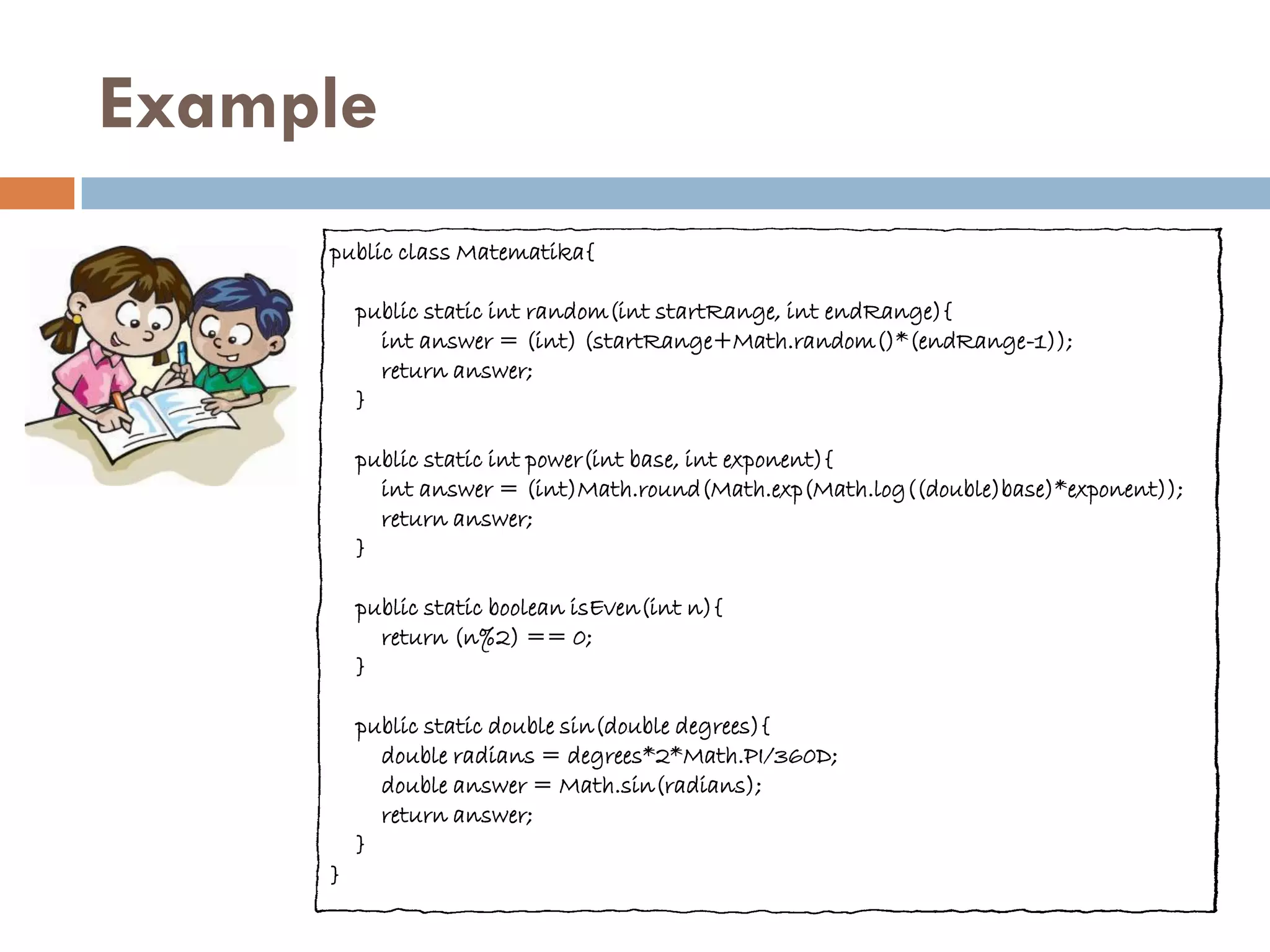 Example

public class Matematika{

public static int random(int startRange, int endRange){
int answer = (int) (startRange+Math.random()*(endRange-1));
return answer;
}

public static int power(int base, int exponent){
int answer = (int)Math.round(Math.exp(Math.log((double)base)*exponent));
return answer;
}

public static boolean isEven(int n){
return (n%2) == 0;
}

public static double sin(double degrees){
double radians = degrees*2*Math.PI/360D;
double answer = Math.sin(radians);
return answer;
}
}